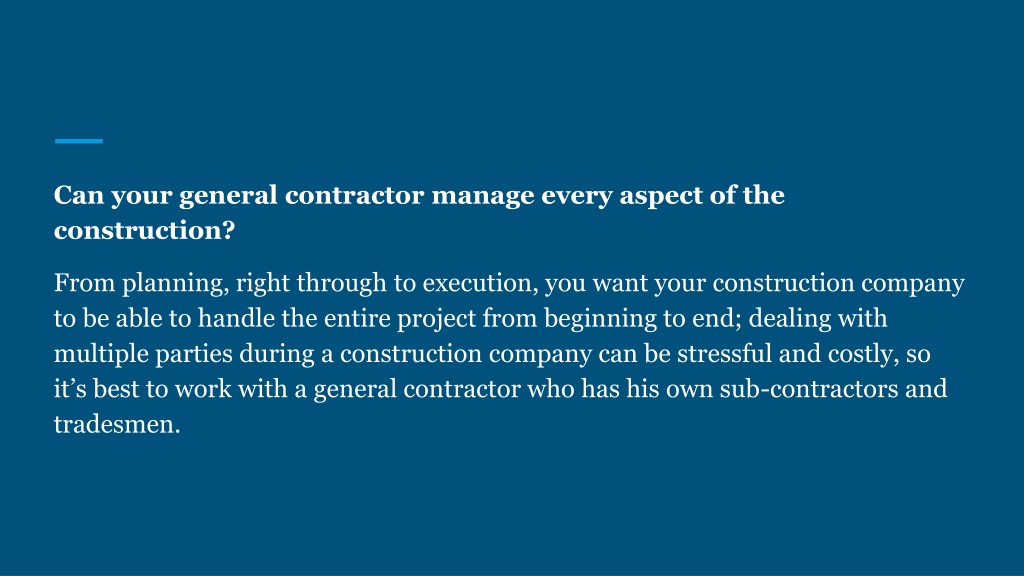 Can your general contractor manage every aspect of the construction?

From planning, right through to execution, you want your construction company to be able to handle the entire project from beginning to end; dealing with multiple parties during a construction company can be stressful and costly, so it’s best to work with a general contractor who has his own sub-contractors and tradesmen.